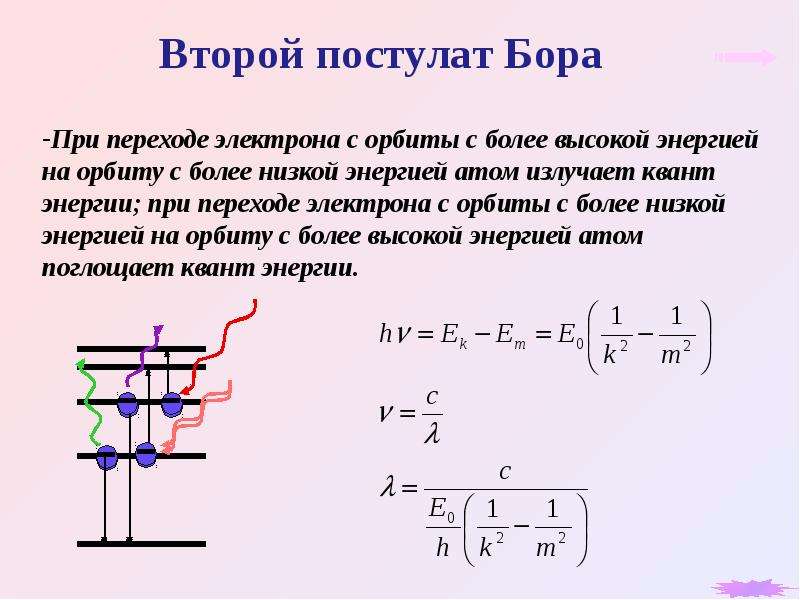 Второй постулат Бора

-При переходе электрона с орбиты с более высокой энергией на орбиту с более низкой энергией атом излучает квант энергии; при переходе электрона с орбиты с более низкой энергией на орбиту с более высокой энергией атом поглощает квант энергии.

$h\nu = E_k - E_m = E_0\left(\frac{1}{k^2} - \frac{1}{m^2}\right)$

$\nu = \frac{c}{\lambda}$

$\lambda = \frac{c}{\frac{E_0}{h}\left(\frac{1}{k^2} - \frac{1}{m^2}\right)}$